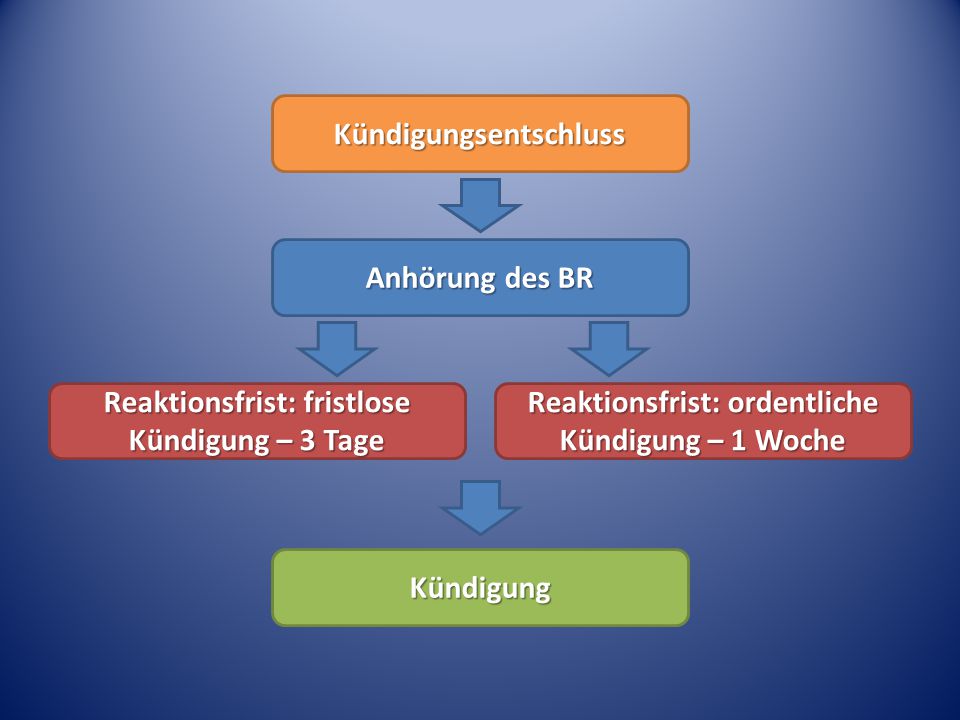 Kündigungsentschluss

Anhörung des BR

Reaktionsfrist: fristlose Kündigung – 3 Tage

Reaktionsfrist: ordentliche Kündigung – 1 Woche

Kündigung